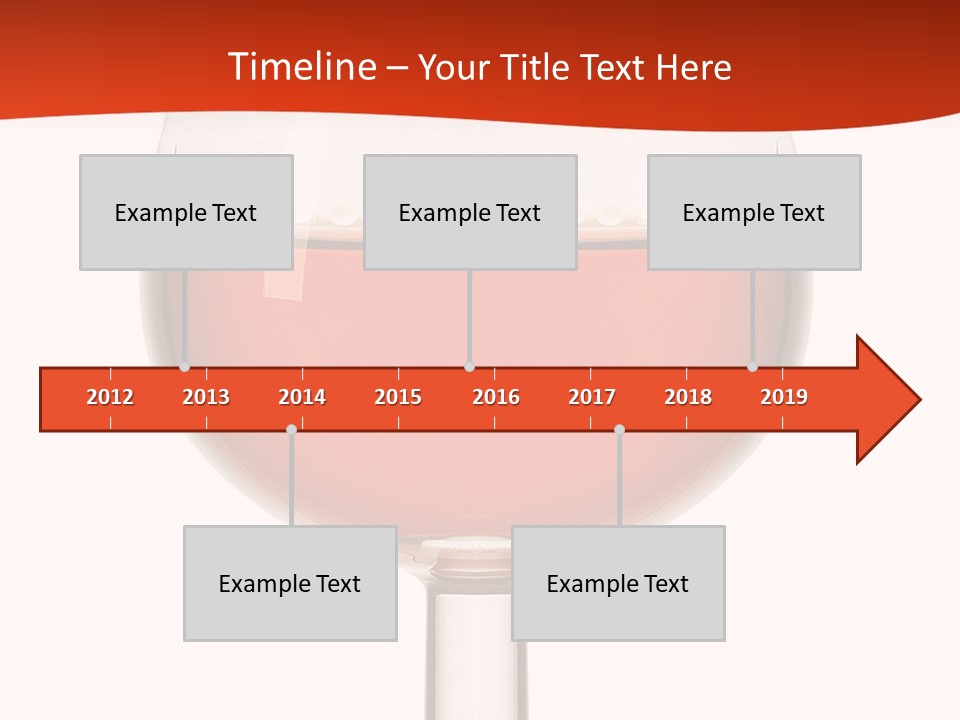 Timeline – Your Title Text Here

Example Text

Example Text

Example Text

2012 2013 2014 2015 2016 2017 2018 2019

Example Text

Example Text